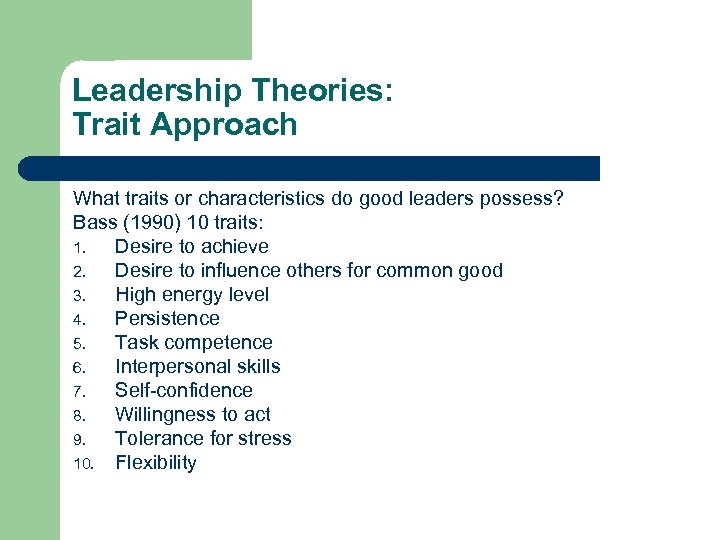 Leadership Theories:
Trait Approach

What traits or characteristics do good leaders possess?
Bass (1990) 10 traits:
1. Desire to achieve
2. Desire to influence others for common good
3. High energy level
4. Persistence
5. Task competence
6. Interpersonal skills
7. Self-confidence
8. Willingness to act
9. Tolerance for stress
10. Flexibility